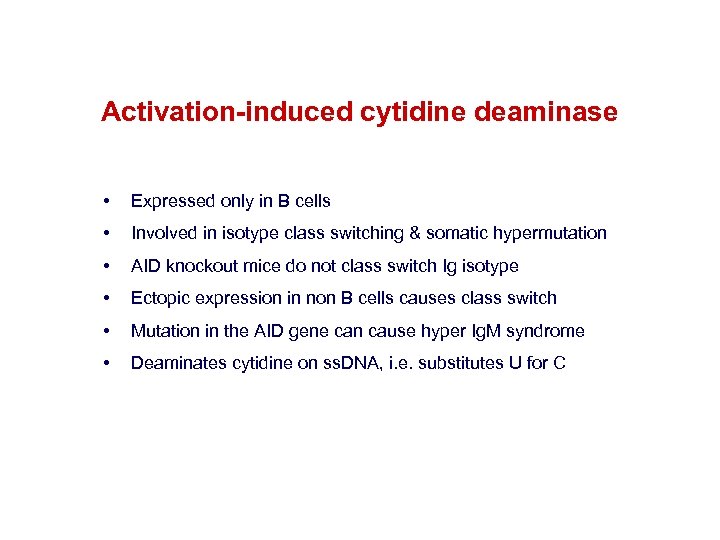 Activation-induced cytidine deaminase

• Expressed only in B cells
• Involved in isotype class switching & somatic hypermutation
• AID knockout mice do not class switch Ig isotype
• Ectopic expression in non B cells causes class switch
• Mutation in the AID gene can cause hyper IgM syndrome
• Deaminates cytidine on ssDNA, i.e. substitutes U for C